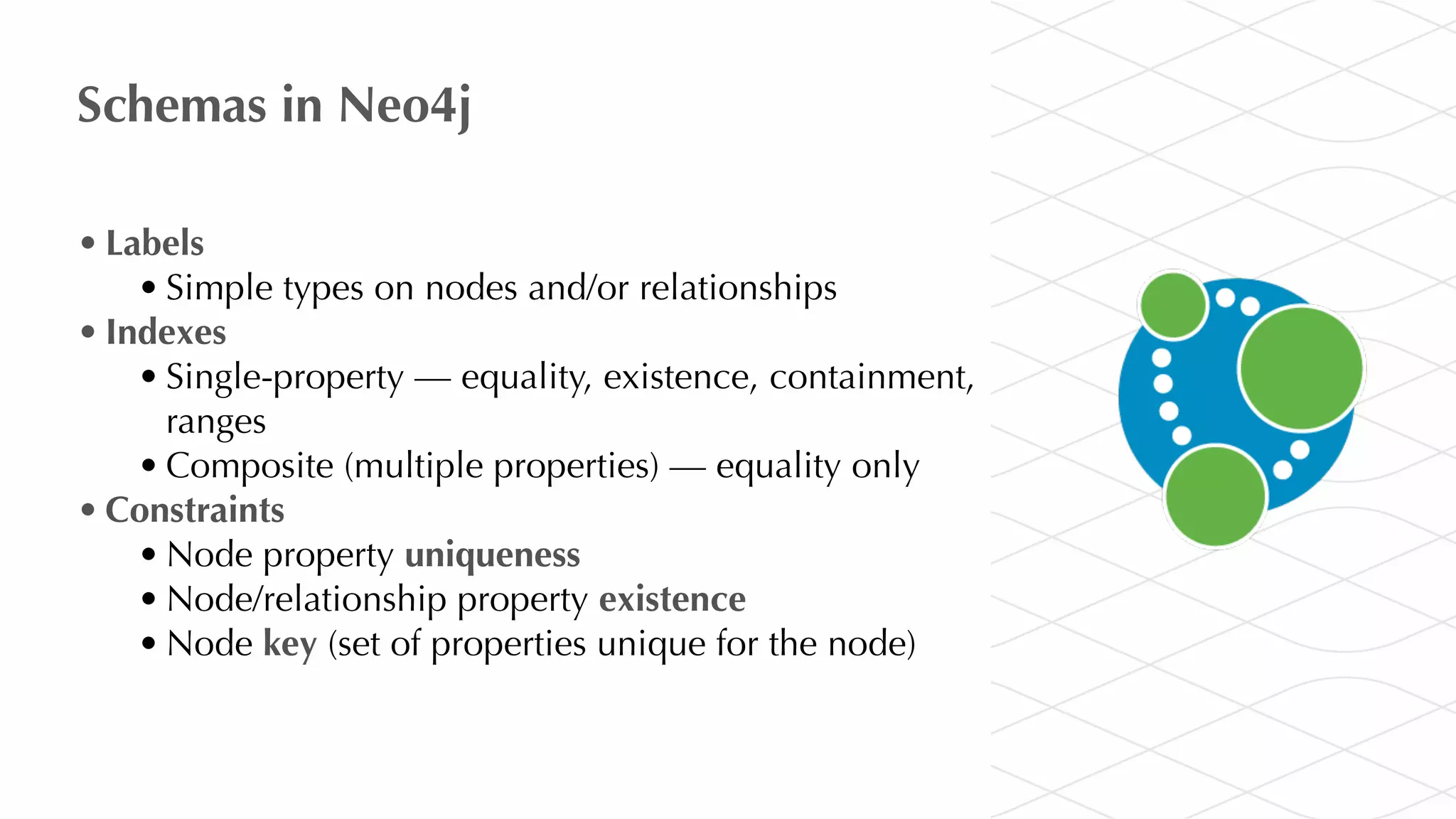 Schemas in Neo4j

• Labels
  • Simple types on nodes and/or relationships
• Indexes
  • Single-property — equality, existence, containment, ranges
  • Composite (multiple properties) — equality only
• Constraints
  • Node property uniqueness
  • Node/relationship property existence
  • Node key (set of properties unique for the node)